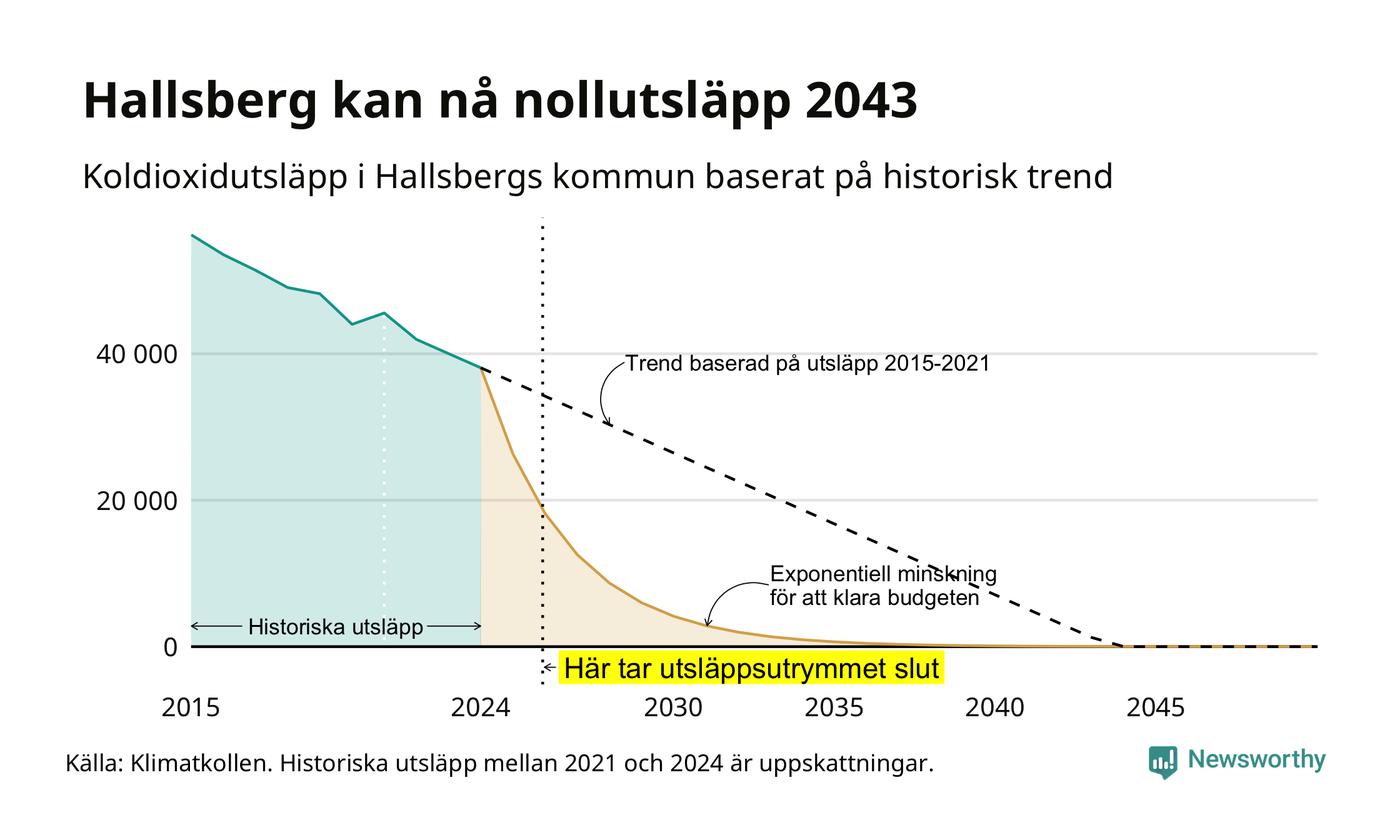 Hallsberg kan nå nollutsläpp 2043

Koldioxidutsläpp i Hallsbergs kommun baserat på historisk trend

40 000

20 000

0

Trend baserad på utsläpp 2015-2021

Exponentiell minskning för att klara budgeten

Historiska utsläpp

Här tar utsläppsutrymmet slut

2015
2024
2030
2035
2040
2045

Källa: Klimatkollen. Historiska utsläpp mellan 2021 och 2024 är uppskattningar.

Newsworthy